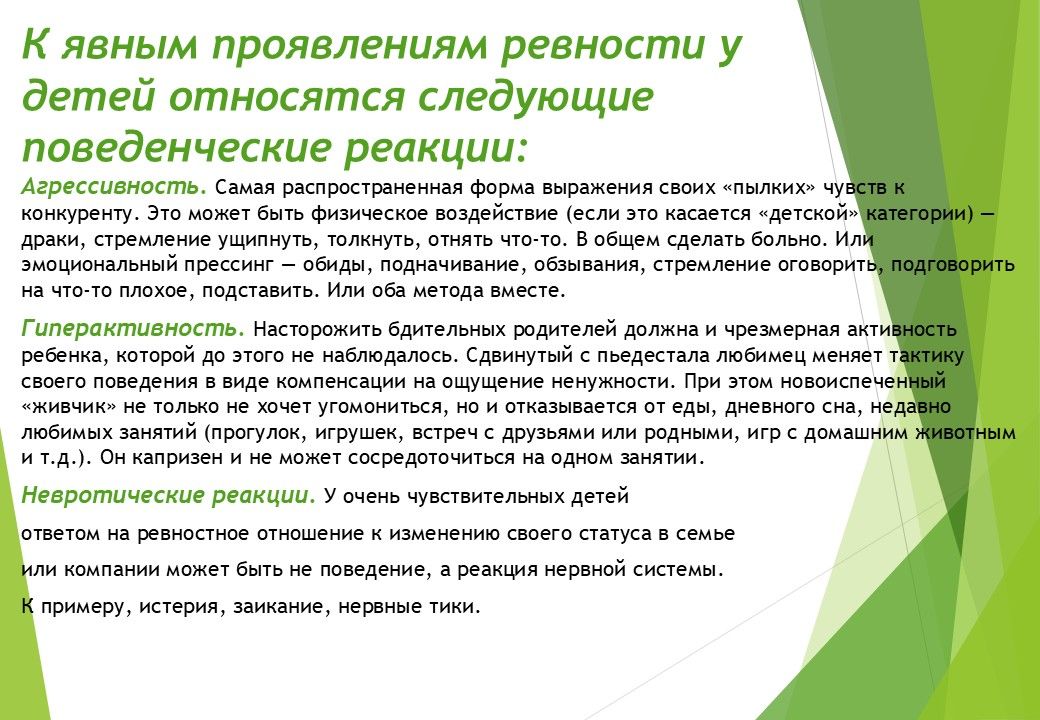 К явным проявлениям ревности у детей относятся следующие поведенческие реакции:

Агрессивность. Самая распространенная форма выражения своих «пылких» чувств к конкуренту. Это может быть физическое воздействие (если это касается «детской» категории) — драки, стремление ущипнуть, толкнуть, отнять что-то. В общем сделать больно. Или эмоциональный прессинг — обиды, подначивание, обзывания, стремление оговорить, подговорить на что-то плохое, подставить. Или оба метода вместе.

Гиперактивность. Насторожить бдительных родителей должна и чрезмерная активность ребенка, которой до этого не наблюдалось. Сдвинутый с пьедестала любимец меняет тактику своего поведения в виде компенсации на ощущение ненужности. При этом новоиспеченный «живчик» не только не хочет угомониться, но и отказывается от еды, дневного сна, недавно любимых занятий (прогулок, игрушек, встреч с друзьями или родными, игр с домашним животным и т.д.). Он капризен и не может сосредоточиться на одном занятии.

Невротические реакции. У очень чувствительных детей

ответом на ревностное отношение к изменению своего статуса в семье

или компании может быть не поведение, а реакция нервной системы.

К примеру, истерия, заикание, нервные тики.